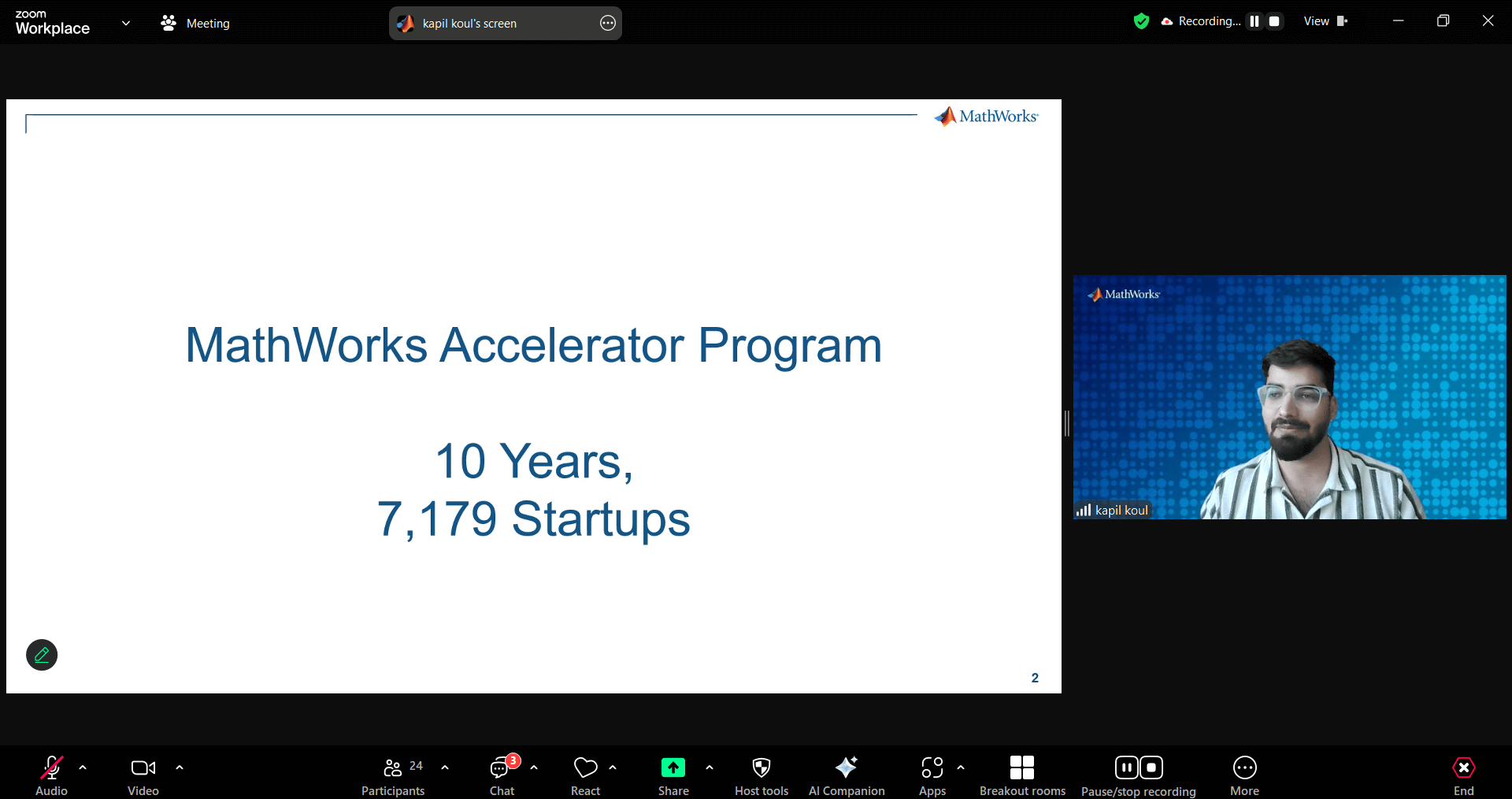 zoom Workplace

Meeting

kapil koul's screen

Recording...

View

MathWorks

MathWorks Accelerator Program

10 Years,
7,179 Startups

2

MathWorks

kapil koul

Audio

Video

24

Participants

3

Chat

React

Share

Host tools

AI Companion

Apps

Breakout rooms

Pause/stop recording

More

End